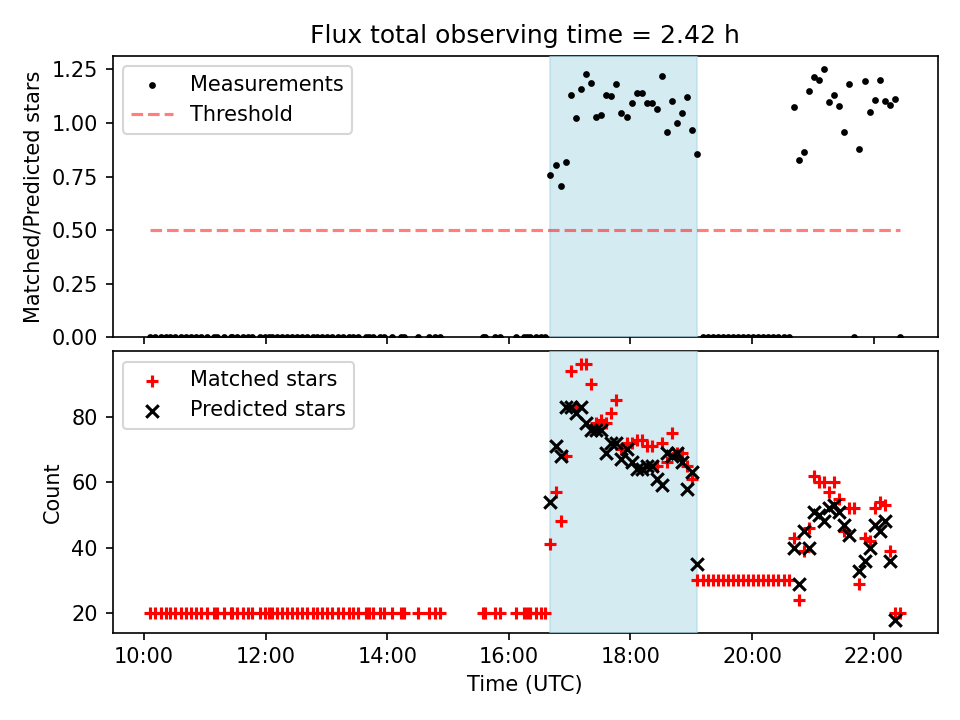 Flux total observing time = 2.42 h

Measurements
Threshold

Matched/Predicted stars

1.25
1.00
0.75
0.50
0.25
0.00

Matched stars
Predicted stars

Count

80
60
40
20

10:00
12:00
14:00
16:00
18:00
20:00
22:00

Time (UTC)